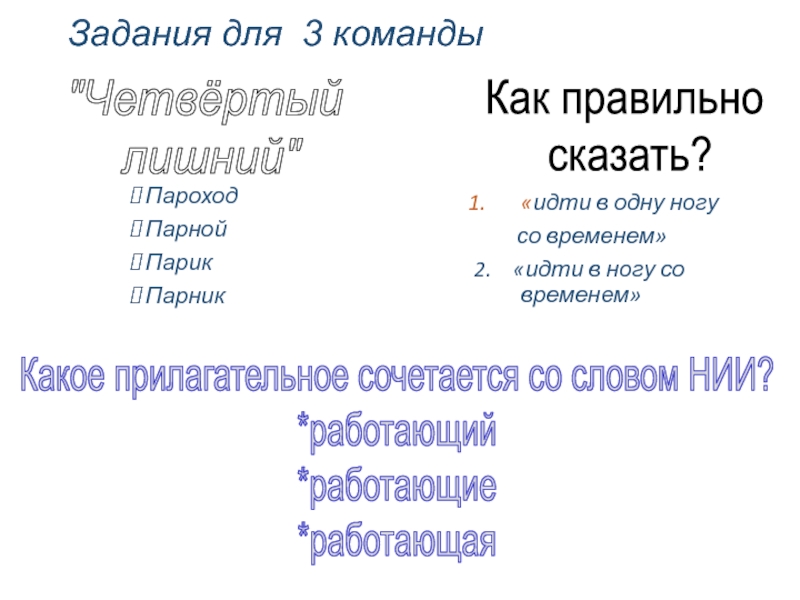 Задания для 3 команды

"Четвёртый лишний"

Пароход

Парной

Парик

Парник

Как правильно сказать?

1. «идти в одну ногу со временем»

2. «идти в ногу со временем»

Какое прилагательное сочетается со словом НИИ?

*работающий

*работающие

*работающая